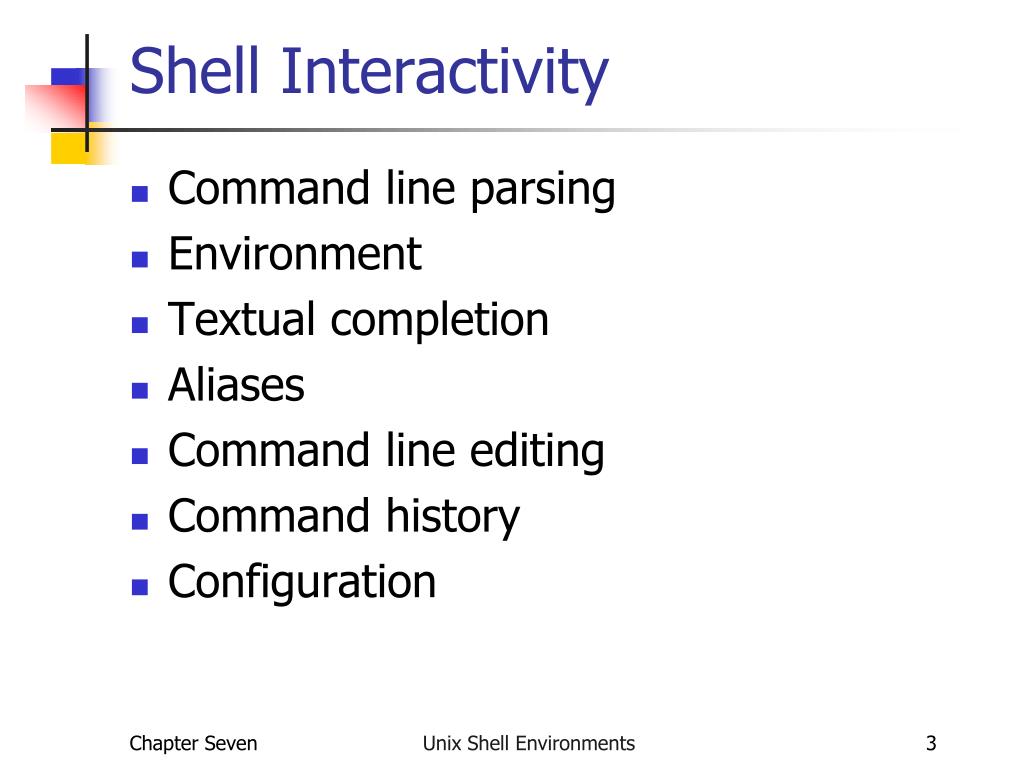 Shell Interactivity

- Command line parsing
- Environment
- Textual completion
- Aliases
- Command line editing
- Command history
- Configuration

Chapter Seven Unix Shell Environments 3